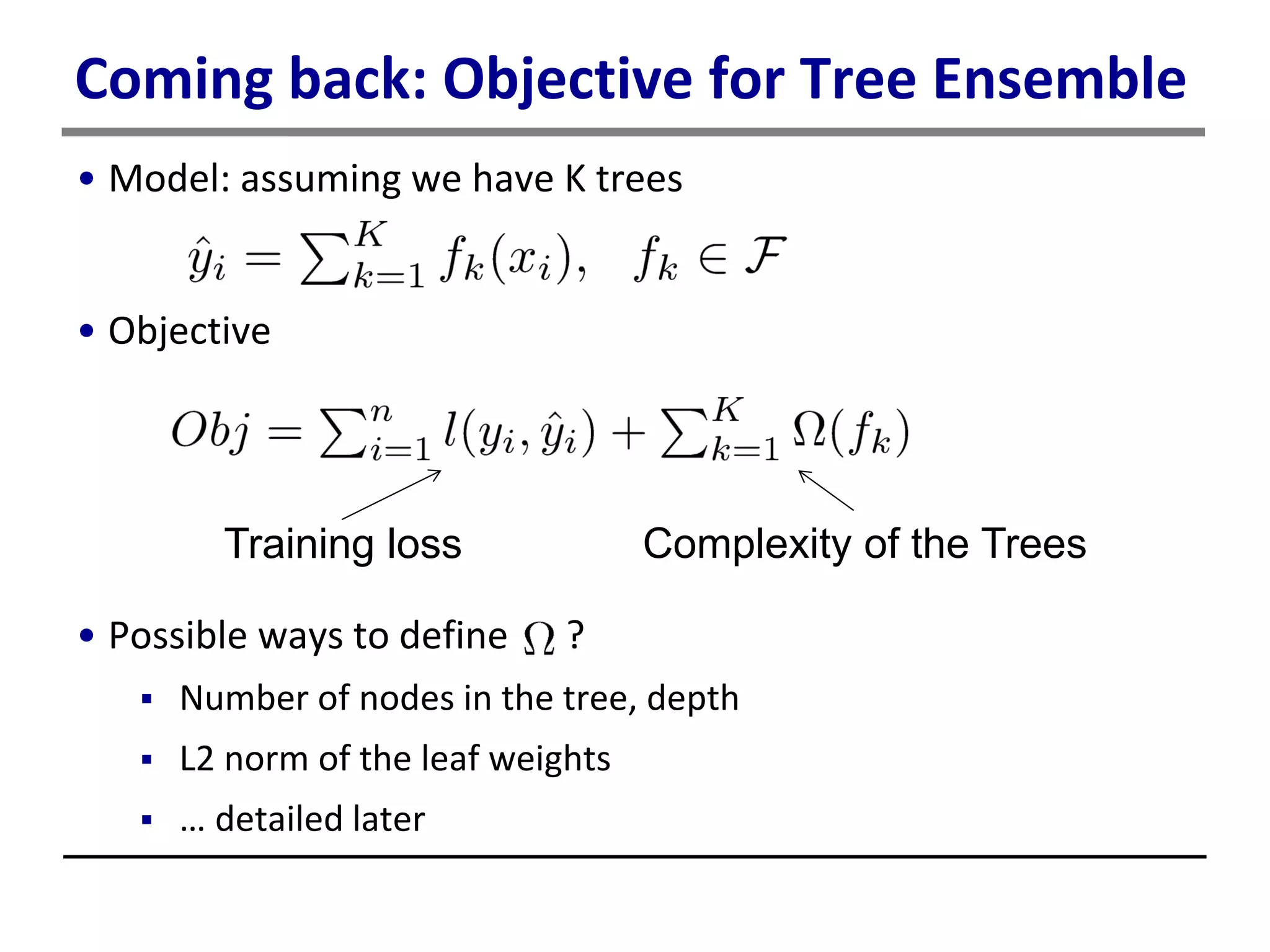 Coming back: Objective for Tree Ensemble

• Model: assuming we have K trees

$\hat{y}_i = \sum_{k=1}^{K} f_k(x_i), \quad f_k \in \mathcal{F}$

• Objective

$Obj = \sum_{i=1}^{n} l(y_i, \hat{y}_i) + \sum_{k=1}^{K} \Omega(f_k)$

Training loss

Complexity of the Trees

• Possible ways to define $\Omega$ ?

▪ Number of nodes in the tree, depth

▪ L2 norm of the leaf weights

▪ … detailed later